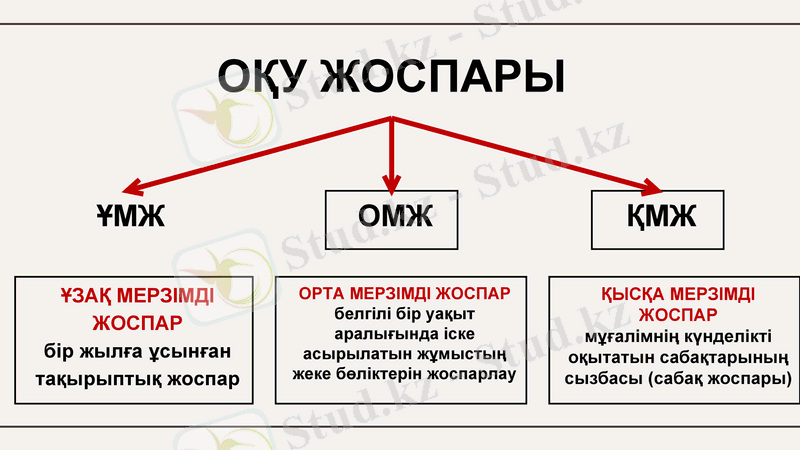 ОҚУ ЖОСПАРЫ

ҰМЖ

ОМЖ

ҚМЖ

ҰЗАҚ МЕРЗІМДІ ЖОСПАР
бір жылға ұсынған тақырыптық жоспар

ОРТА МЕРЗІМДІ ЖОСПАР
белгілі бір уақыт аралығында іске асырылатын жұмыстың жеке бөліктерін жоспарлау

ҚЫСҚА МЕРЗІМДІ ЖОСПАР
мұғалімнің күнделікті оқытатын сабақтарының сызбасы (сабақ жоспары)

Stud.kz - Stud.kz